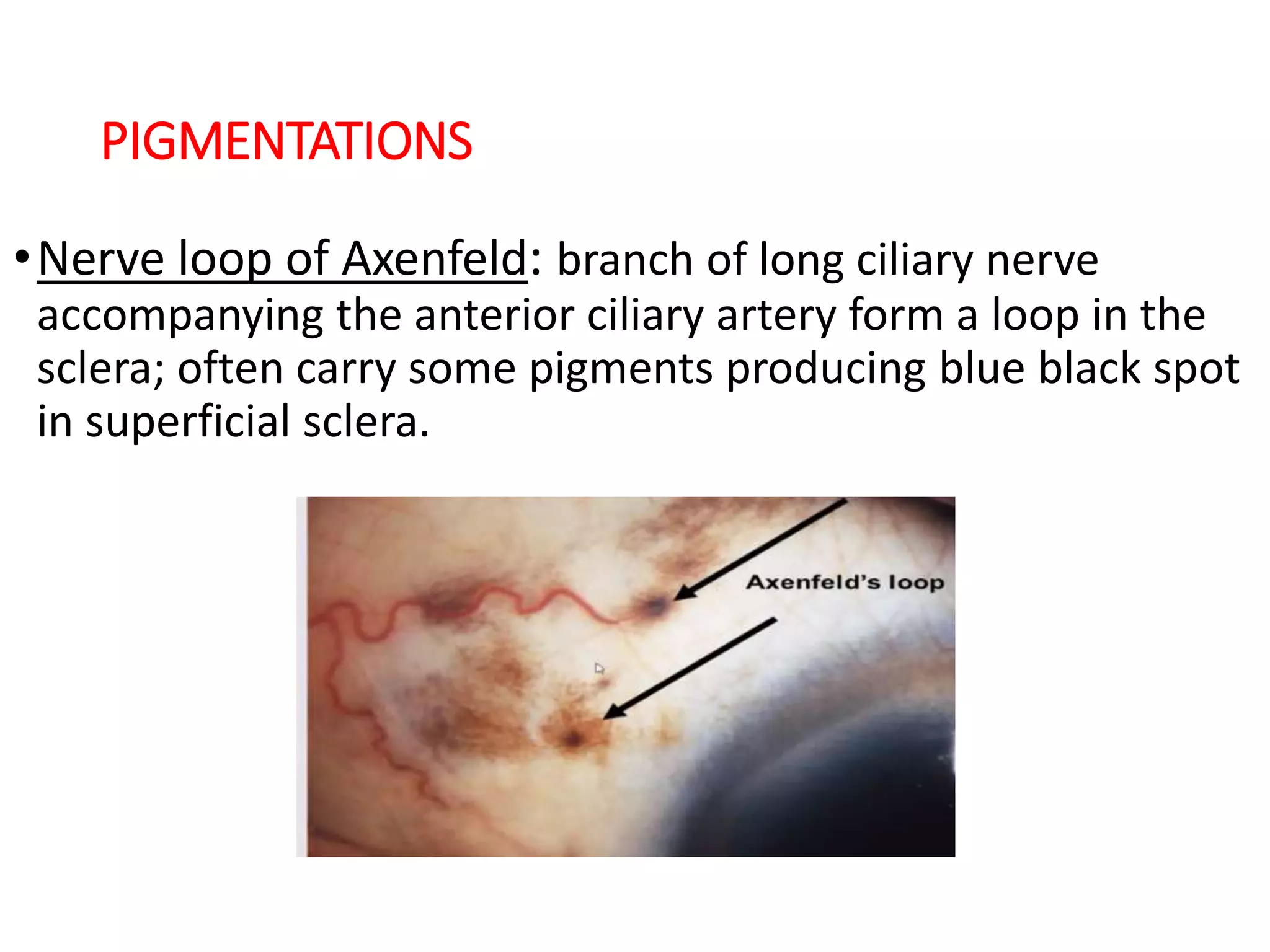 PIGMENTATIONS

• Nerve loop of Axenfeld: branch of long ciliary nerve accompanying the anterior ciliary artery form a loop in the sclera; often carry some pigments producing blue black spot in superficial sclera.

Axenfeld's loop